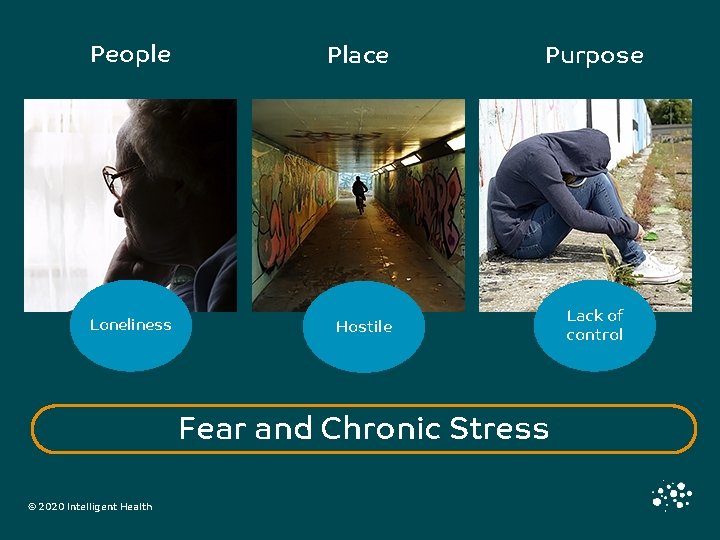 People

Place

Purpose

Loneliness

Hostile

Lack of control

Fear and Chronic Stress

© 2020 Intelligent Health